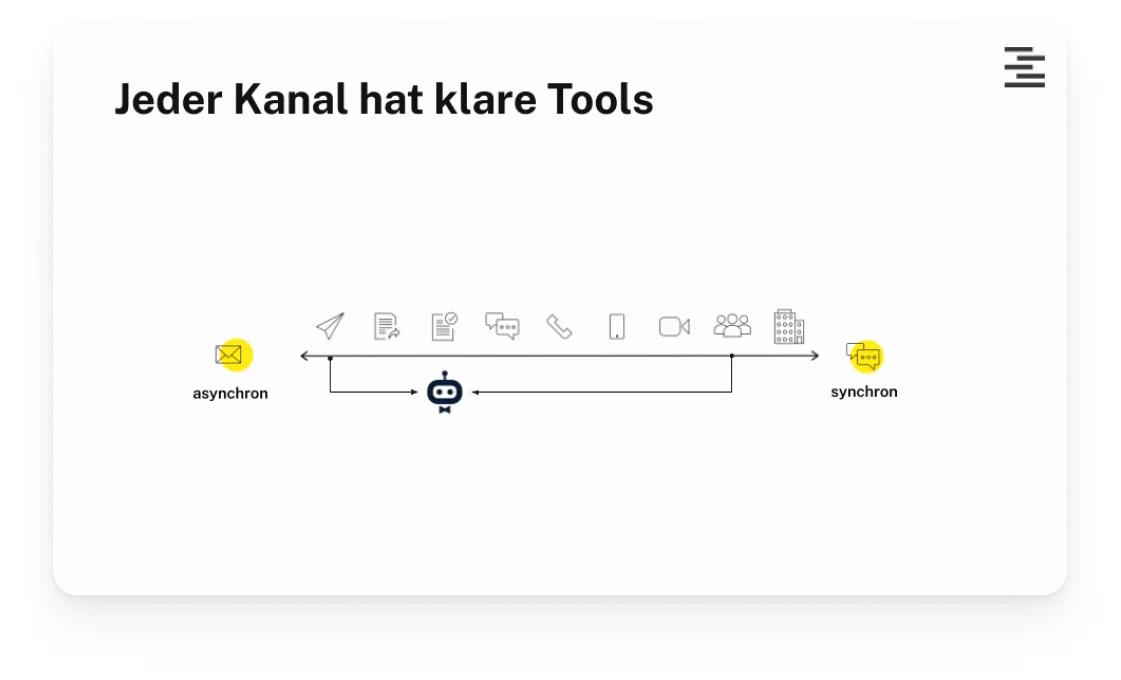 Jeder Kanal hat klare Tools

asynchron

synchron